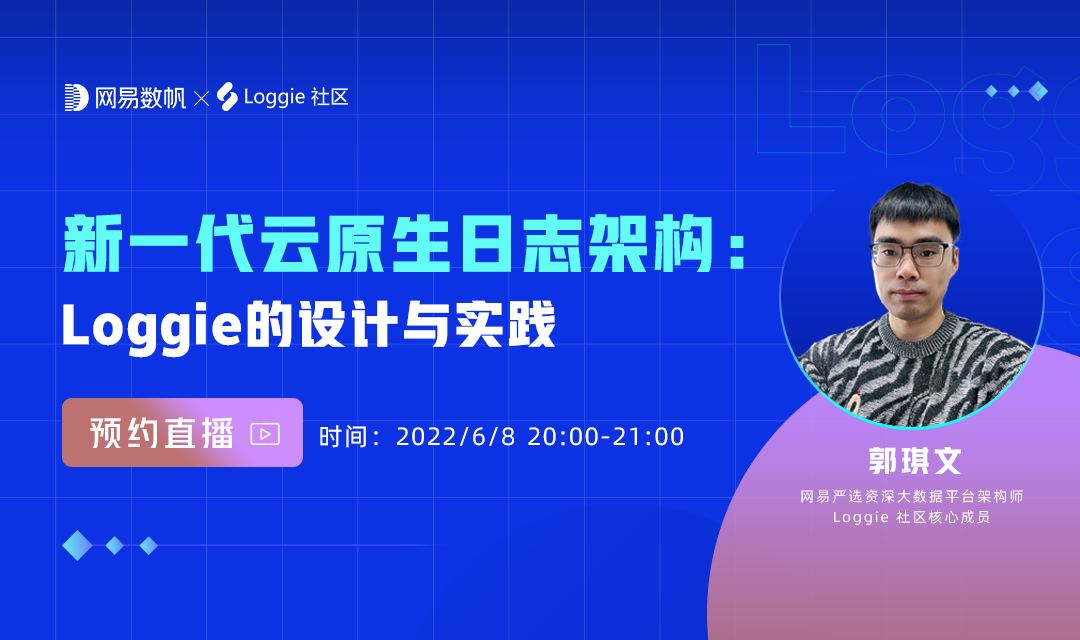 网易数帆 × Loggie 社区

新一代云原生日志架构：
Loggie的设计与实践

预约直播

时间：2022/6/8 20:00-21:00

郭琪文
网易严选资深大数据平台架构师
Loggie 社区核心成员